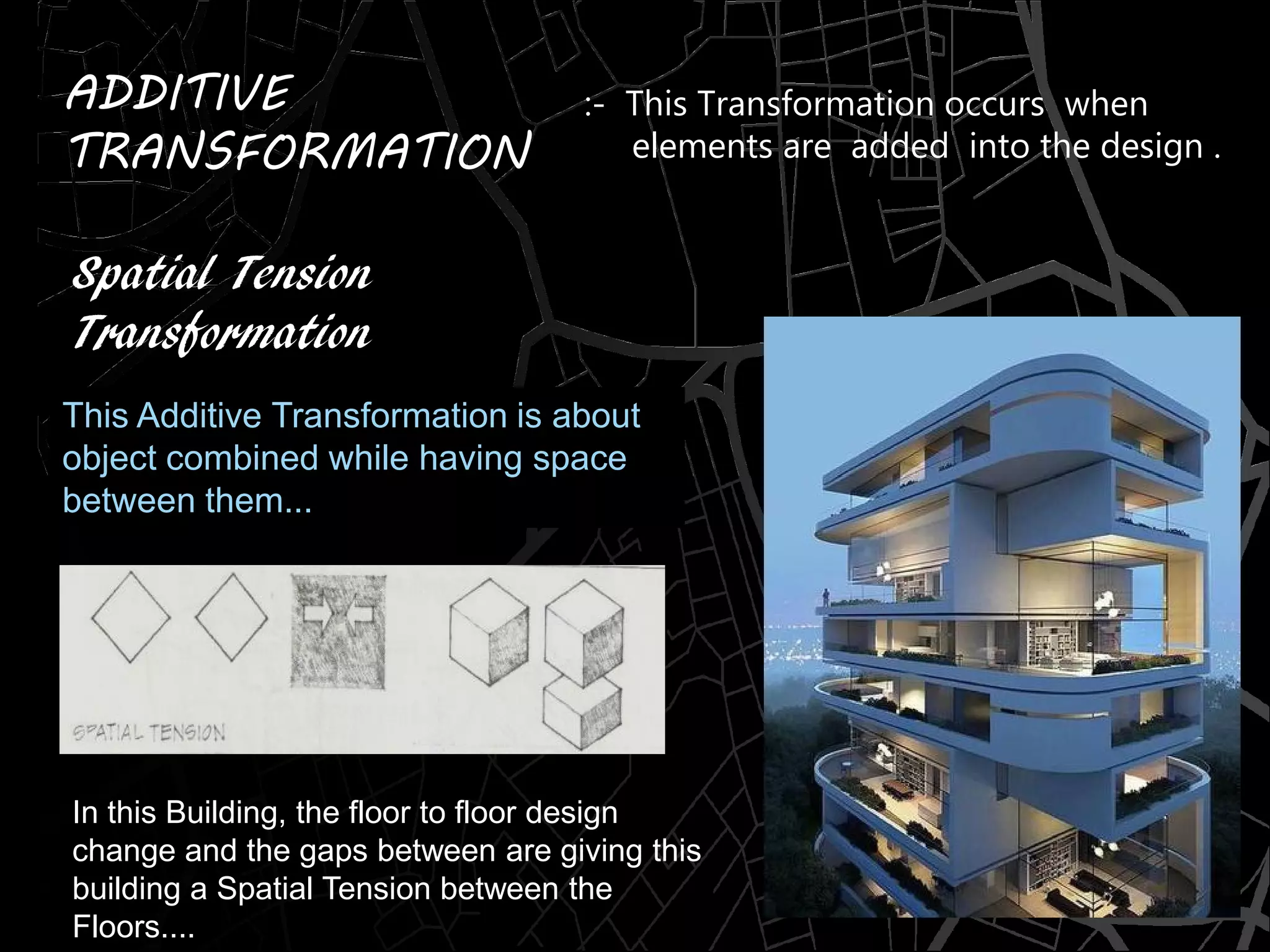 ADDITIVE TRANSFORMATION

:- This Transformation occurs when elements are added into the design .

Spatial Tension Transformation

This Additive Transformation is about object combined while having space between them...

SPATIAL TENSION

In this Building, the floor to floor design change and the gaps between are giving this building a Spatial Tension between the Floors....